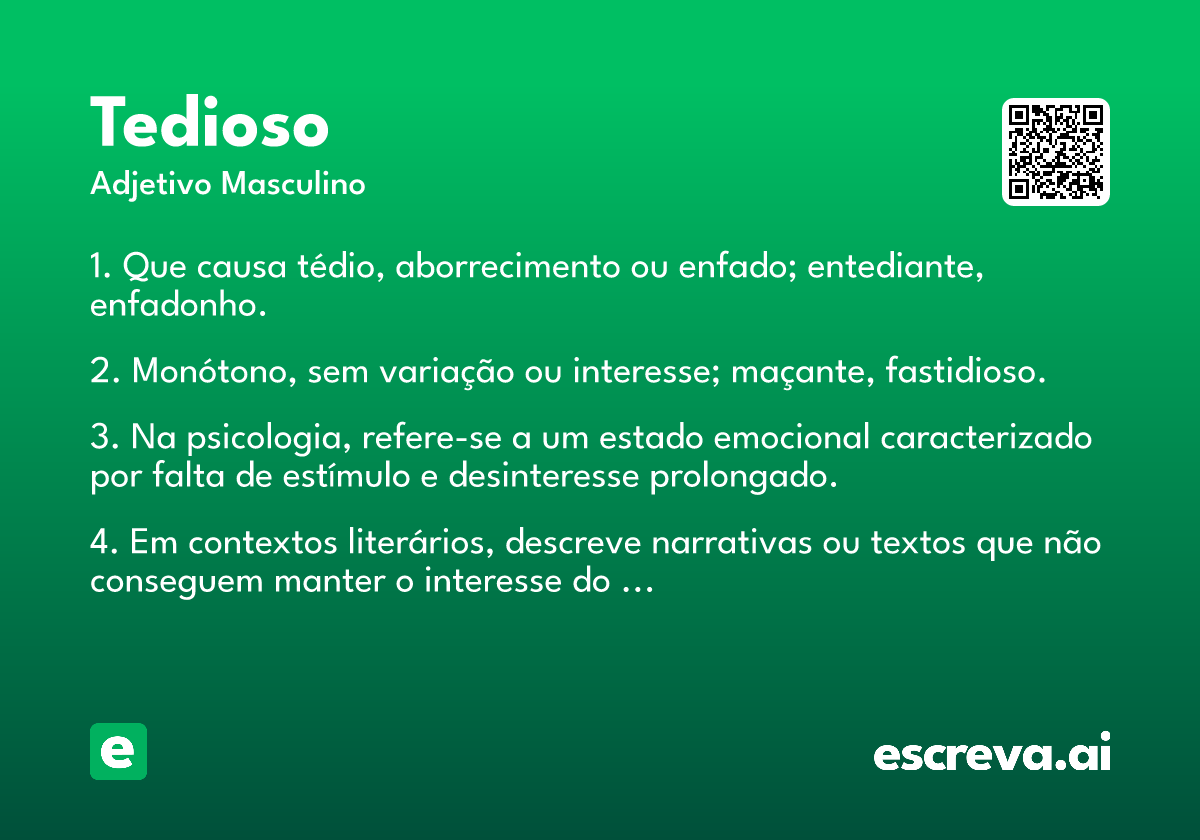 Tedioso
Adjetivo Masculino

1. Que causa tédio, aborrecimento ou enfado; entediante, enfadonho.

2. Monótono, sem variação ou interesse; maçante, fastidioso.

3. Na psicologia, refere-se a um estado emocional caracterizado por falta de estímulo e desinteresse prolongado.

4. Em contextos literários, descreve narrativas ou textos que não conseguem manter o interesse do ...

e

escreva.ai